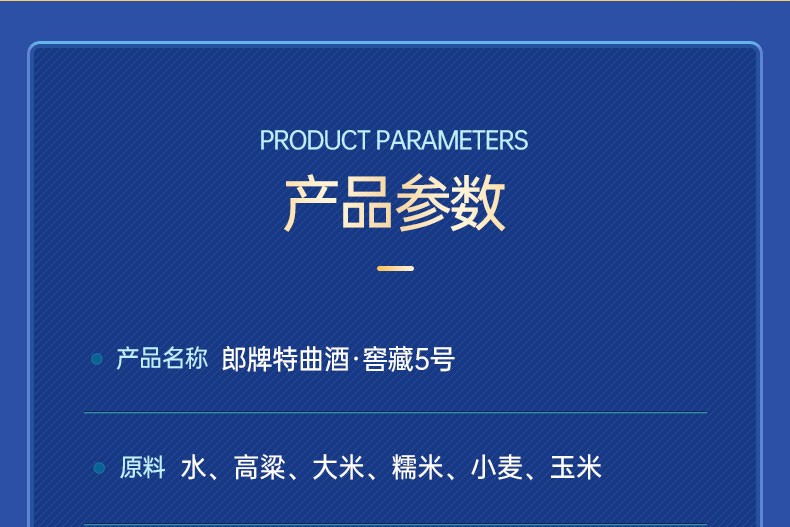 PRODUCT PARAMETERS

产品参数

产品名称 郎牌特曲酒·窖藏5号

原料 水、高粱、大米、糯米、小麦、玉米